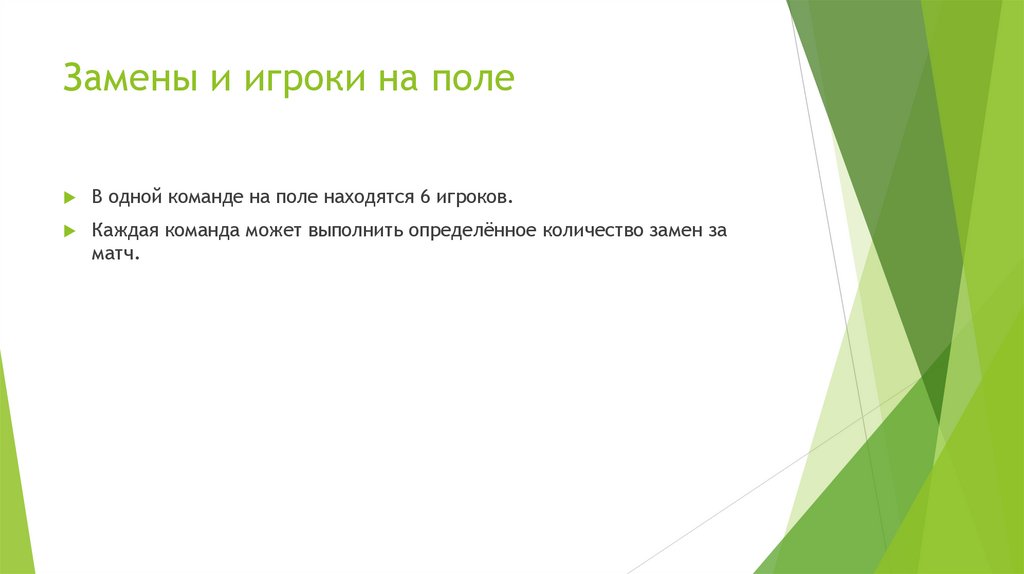 Замены и игроки на поле

В одной команде на поле находятся 6 игроков.

Каждая команда может выполнить определённое количество замен за матч.